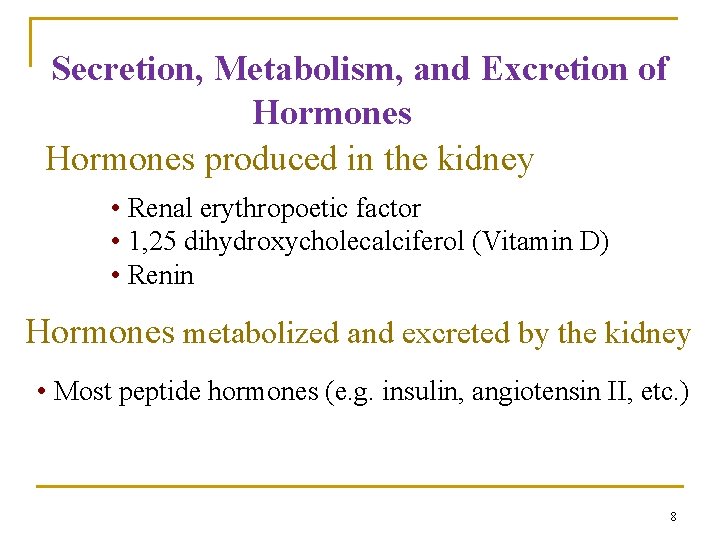 Secretion, Metabolism, and Excretion of Hormones

Hormones produced in the kidney

• Renal erythropoetic factor
• 1,25 dihydroxycholecalciferol (Vitamin D)
• Renin

Hormones metabolized and excreted by the kidney

• Most peptide hormones (e.g. insulin, angiotensin II, etc.)

8